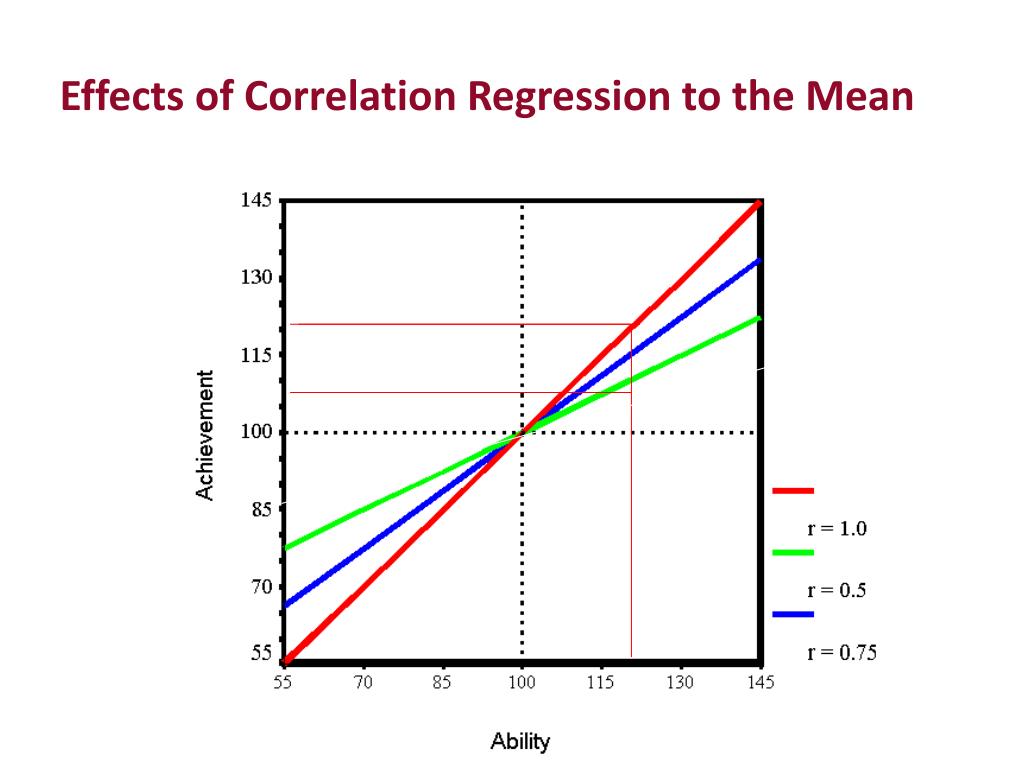 Effects of Correlation Regression to the Mean

145
130
115
100
85
70
55

Achievement

55 70 85 100 115 130 145

Ability

r = 1.0
r = 0.5
r = 0.75